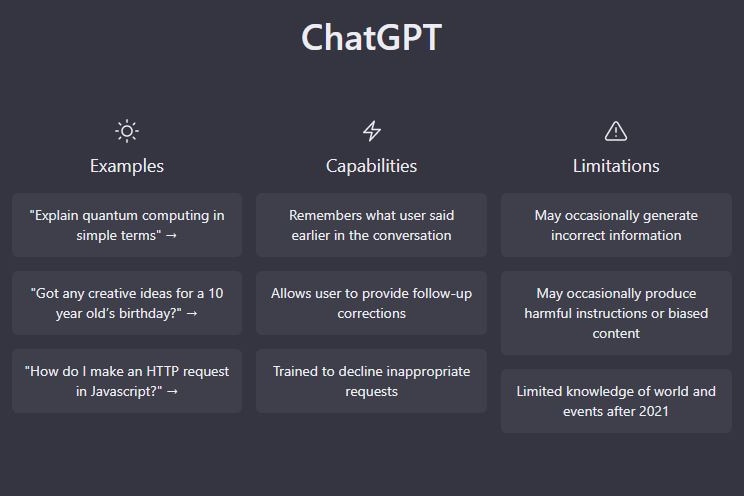 ChatGPT

Examples

"Explain quantum computing in simple terms" →

"Got any creative ideas for a 10 year old's birthday?" →

"How do I make an HTTP request in Javascript?" →

Capabilities

Remembers what user said earlier in the conversation

Allows user to provide follow-up corrections

Trained to decline inappropriate requests

Limitations

May occasionally generate incorrect information

May occasionally produce harmful instructions or biased content

Limited knowledge of world and events after 2021